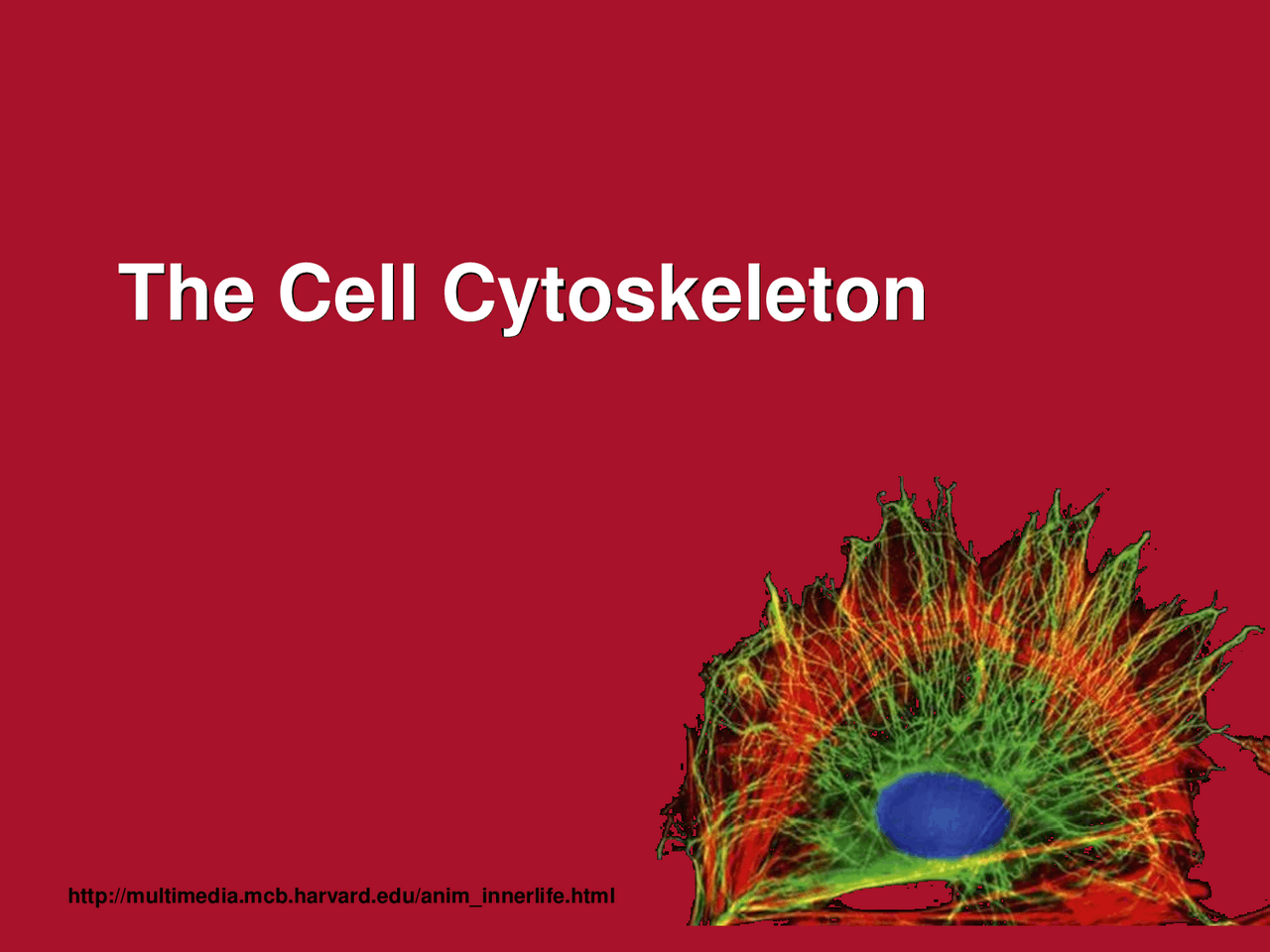 The Cell Cytoskeleton

http://multimedia.mcb.harvard.edu/anim_innerlife.html